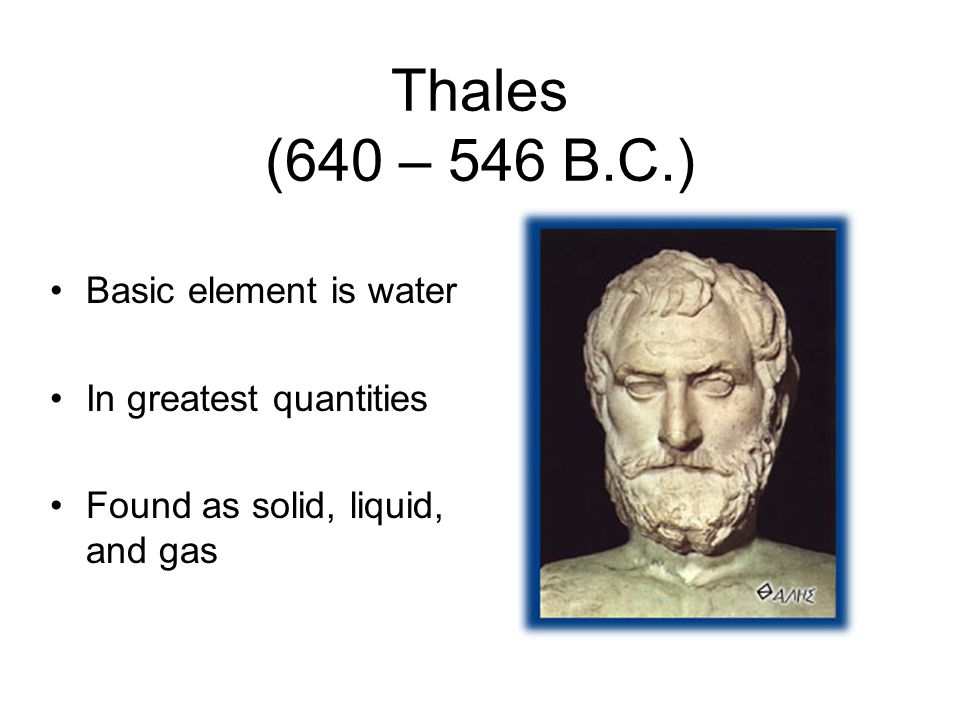 Thales
(640 – 546 B.C.)

• Basic element is water

• In greatest quantities

• Found as solid, liquid, and gas

ΘΑΛΗΣ